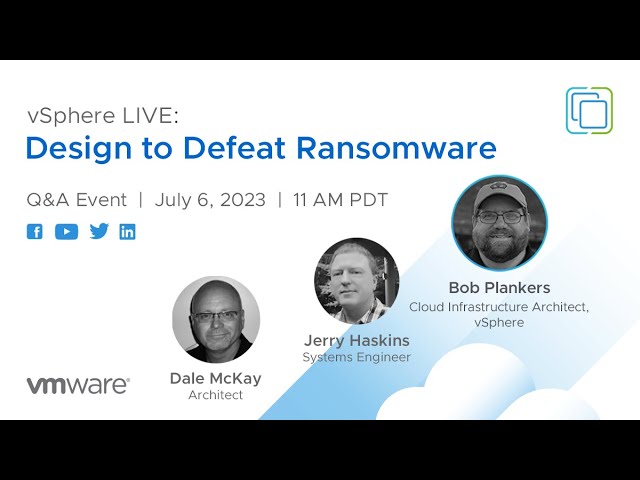 vSphere LIVE:
Design to Defeat Ransomware

Q&A Event | July 6, 2023 | 11 AM PDT

Bob Plankers
Cloud Infrastructure Architect, vSphere

Jerry Haskins
Systems Engineer

Dale McKay
Architect

vmware